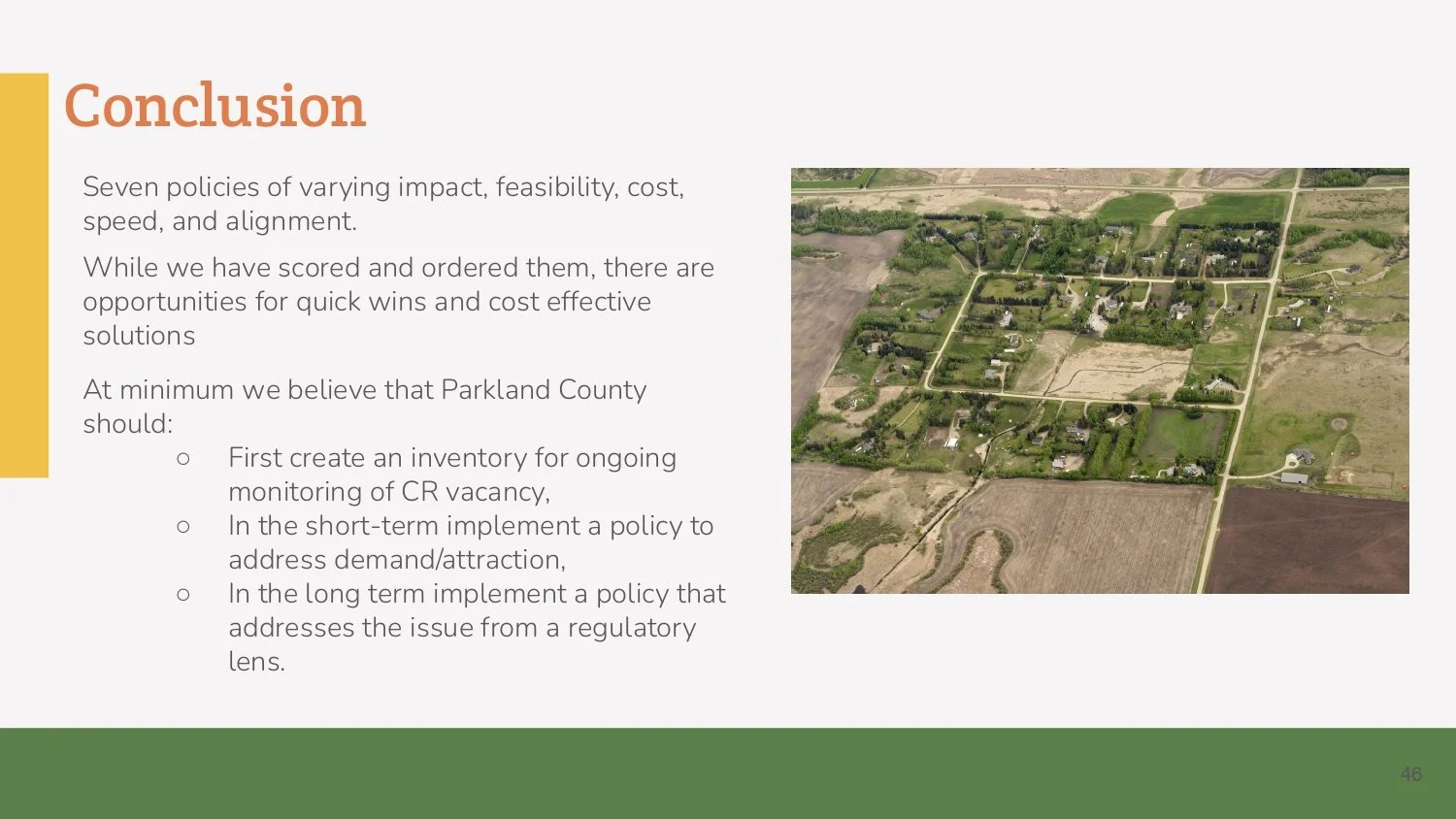 Conclusion

Seven policies of varying impact, feasibility, cost, speed, and alignment.

While we have scored and ordered them, there are opportunities for quick wins and cost effective solutions

At minimum we believe that Parkland County should:

○ First create an inventory for ongoing monitoring of CR vacancy,
○ In the short-term implement a policy to address demand/attraction,
○ In the long term implement a policy that addresses the issue from a regulatory lens.

46